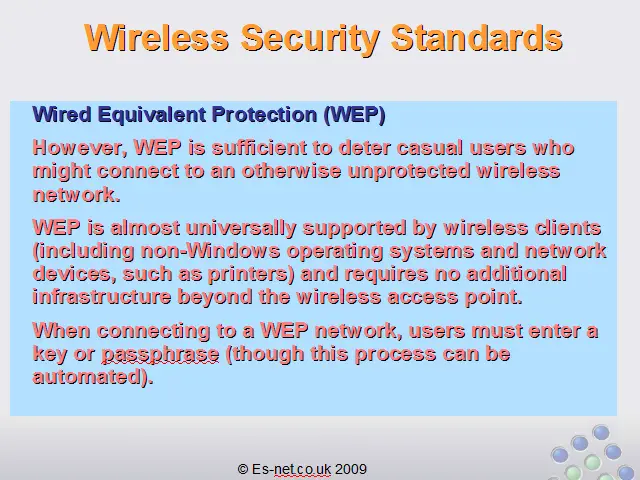 Wireless Security Standards

Wired Equivalent Protection (WEP)

However, WEP is sufficient to deter casual users who might connect to an otherwise unprotected wireless network.

WEP is almost universally supported by wireless clients (including non-Windows operating systems and network devices, such as printers) and requires no additional infrastructure beyond the wireless access point.

When connecting to a WEP network, users must enter a key or passphrase (though this process can be automated).

© Es-net.co.uk 2009